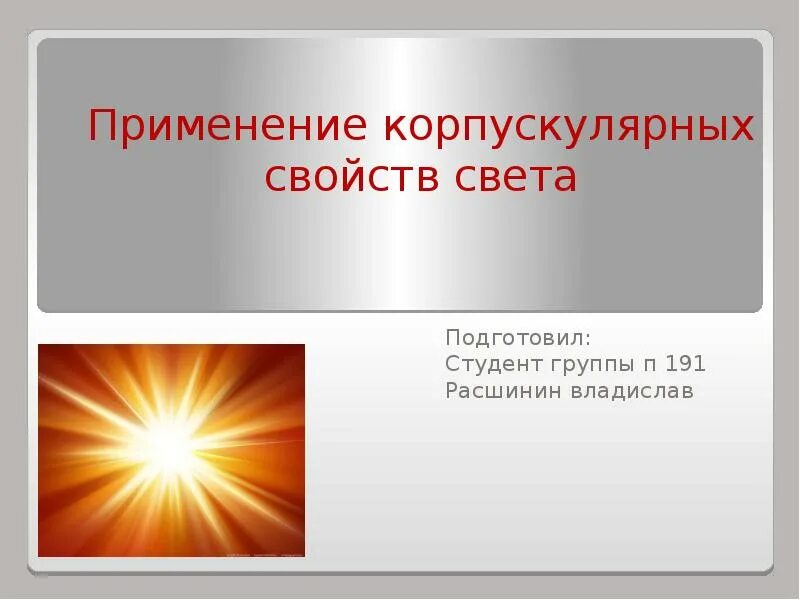 Применение корпускулярных свойств света

Подготовил:
Студент группы п 191
Расшинин владислав